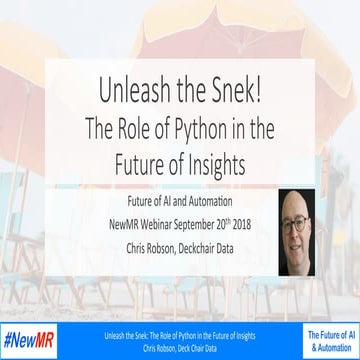 Unleash the Snek!
The Role of Python in the Future of Insights

Future of AI and Automation
NewMR Webinar September 20$^{th}$ 2018
Chris Robson, Deckchair Data

#NewMR

Unleash the Snek: The Role of Python in the Future of Insights
Chris Robson, Deck Chair Data

The Future of AI & Automation